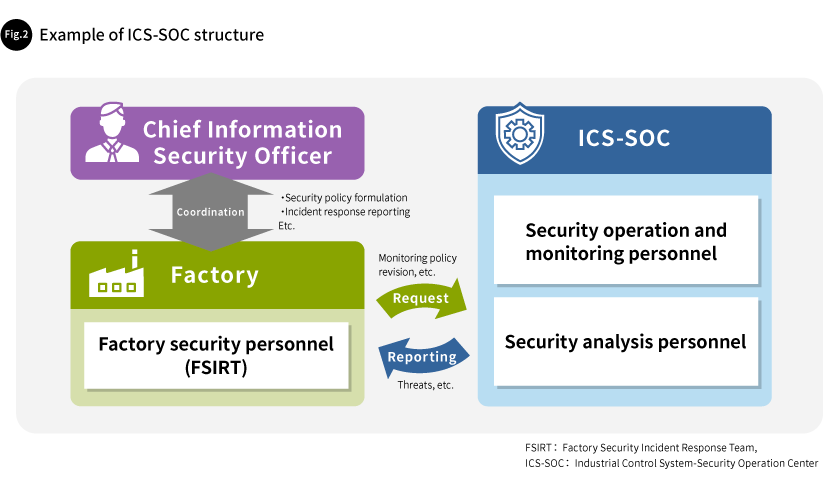 Fig.2 Example of ICS-SOC structure

Chief Information Security Officer

Coordination

・Security policy formulation
・Incident response reporting
Etc.

Factory

Factory security personnel (FSIRT)

Monitoring policy revision, etc.

Request

Reporting

Threats, etc.

ICS-SOC

Security operation and monitoring personnel

Security analysis personnel

FSIRT： Factory Security Incident Response Team,
ICS-SOC： Industrial Control System-Security Operation Center